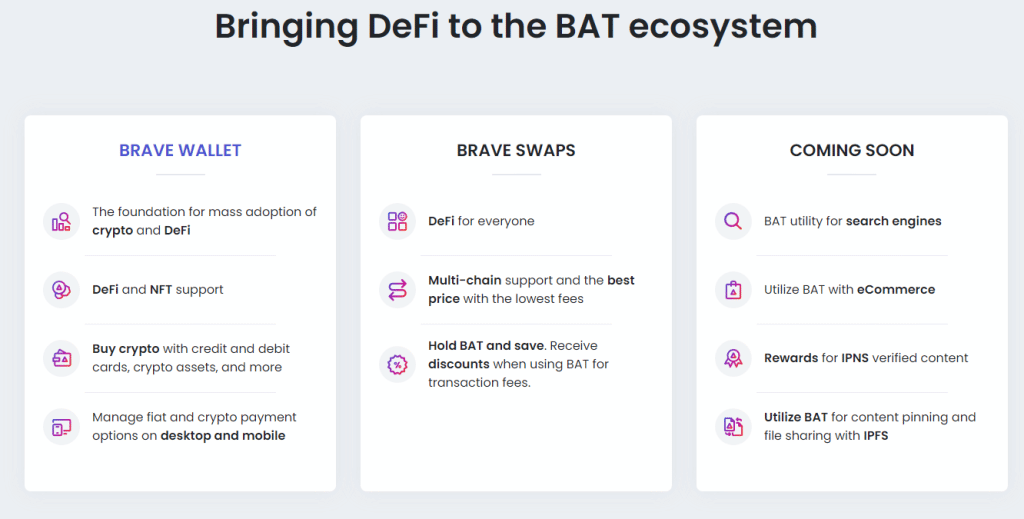 Bringing DeFi to the BAT ecosystem

BRAVE WALLET

The foundation for mass adoption of crypto and DeFi

DeFi and NFT support

Buy crypto with credit and debit cards, crypto assets, and more

Manage fiat and crypto payment options on desktop and mobile

BRAVE SWAPS

DeFi for everyone

Multi-chain support and the best price with the lowest fees

Hold BAT and save. Receive discounts when using BAT for transaction fees.

COMING SOON

BAT utility for search engines

Utilize BAT with eCommerce

Rewards for IPNS verified content

Utilize BAT for content pinning and file sharing with IPFS